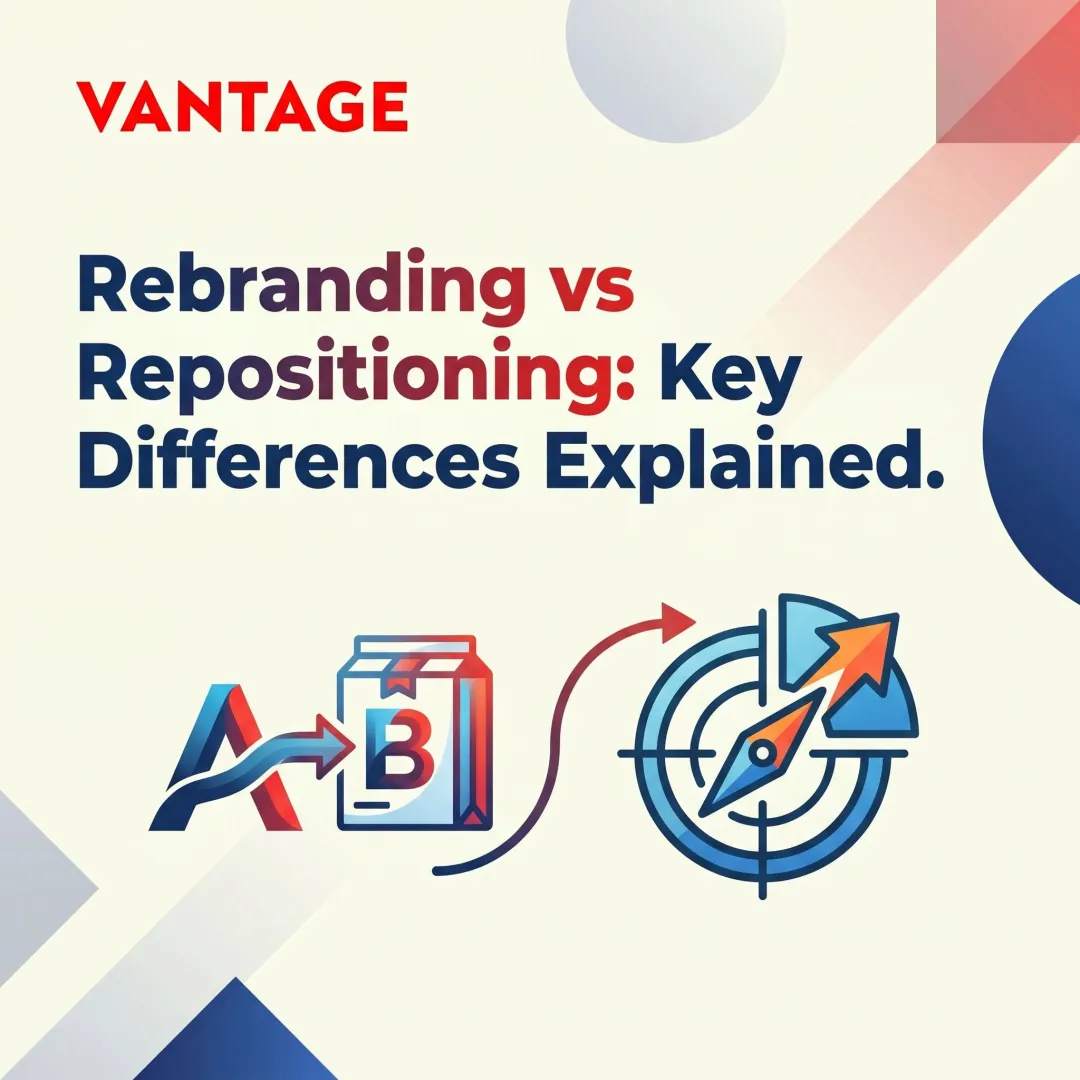 VANTAGE

Rebranding vs Repositioning: Key Differences Explained.

A B